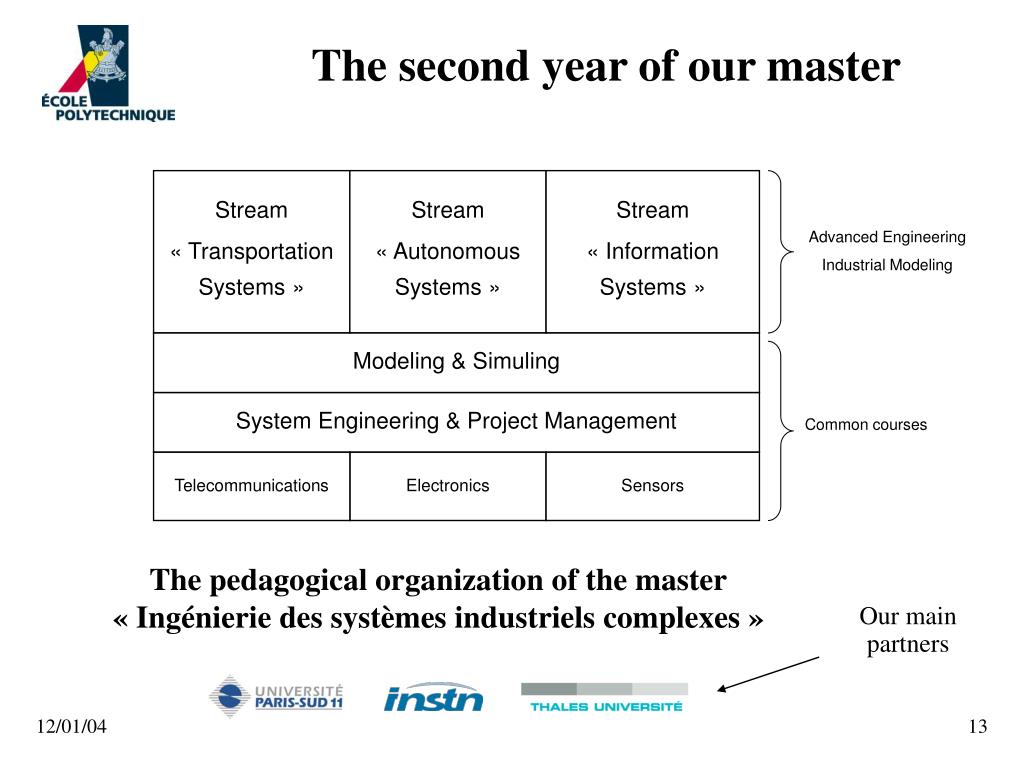 ÉCOLE POLYTECHNIQUE

The second year of our master

| Stream « Transportation Systems » | Stream « Autonomous Systems » | Stream « Information Systems » |
|---|---|---|
| Modeling & Simuling | | |
| System Engineering & Project Management | | |
| Telecommunications | Electronics | Sensors |

Advanced Engineering Industrial Modeling

Common courses

The pedagogical organization of the master « Ingénierie des systèmes industriels complexes »

Our main partners

UNIVERSITÉ PARIS-SUD 11

instn

THALES UNIVERSITÉ

12/01/04

13